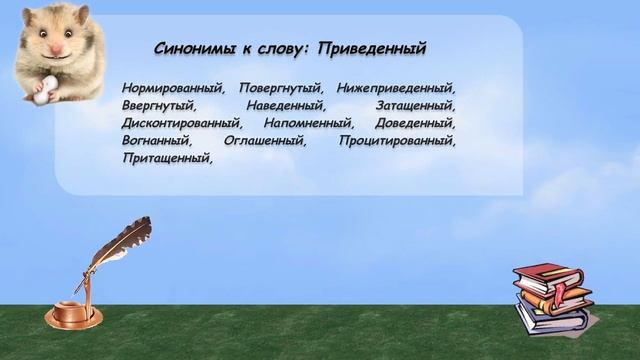 Синонимы к слову: Приведенный

Нормированный, Повергнутый, Нижеприведенный, Ввергнутый, Наведенный, Затащенный, Дисконтированный, Напомненный, Доведенный, Вогнанный, Оглашенный, Процитированный, Притащенный,